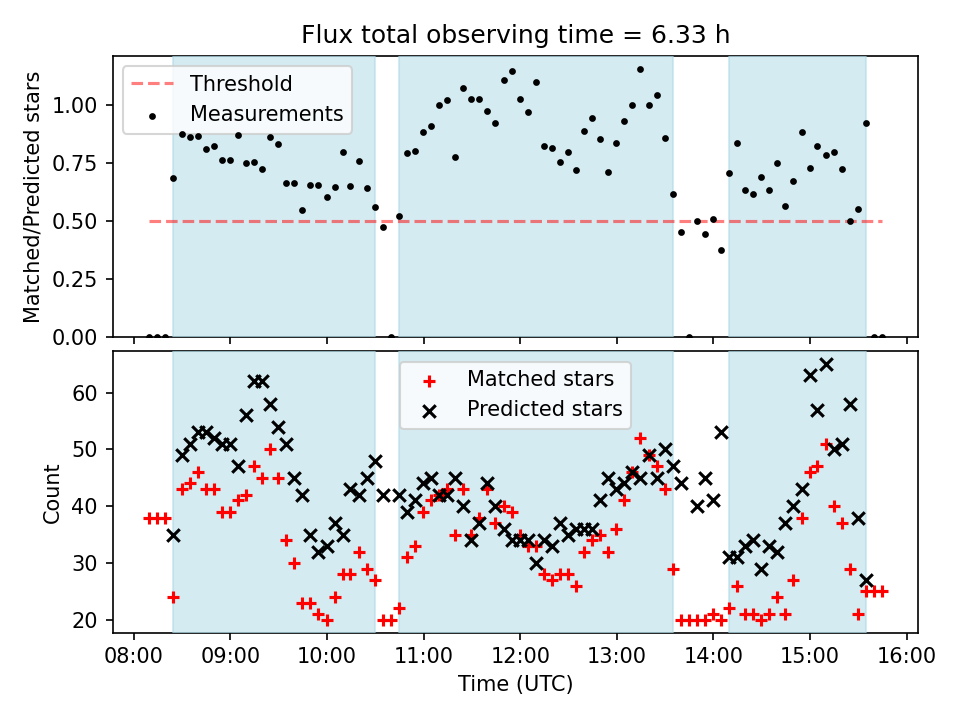 Flux total observing time = 6.33 h

Threshold
Measurements

Matched/Predicted stars

1.00
0.75
0.50
0.25
0.00

Matched stars
Predicted stars

Count

60
50
40
30
20

08:00 09:00 10:00 11:00 12:00 13:00 14:00 15:00 16:00

Time (UTC)